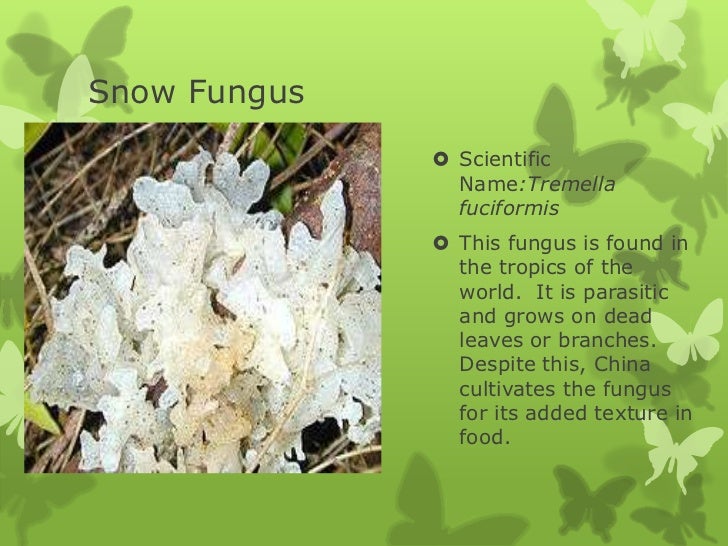 Snow Fungus

Scientific Name:Tremella fuciformis

This fungus is found in the tropics of the world. It is parasitic and grows on dead leaves or branches. Despite this, China cultivates the fungus for its added texture in food.